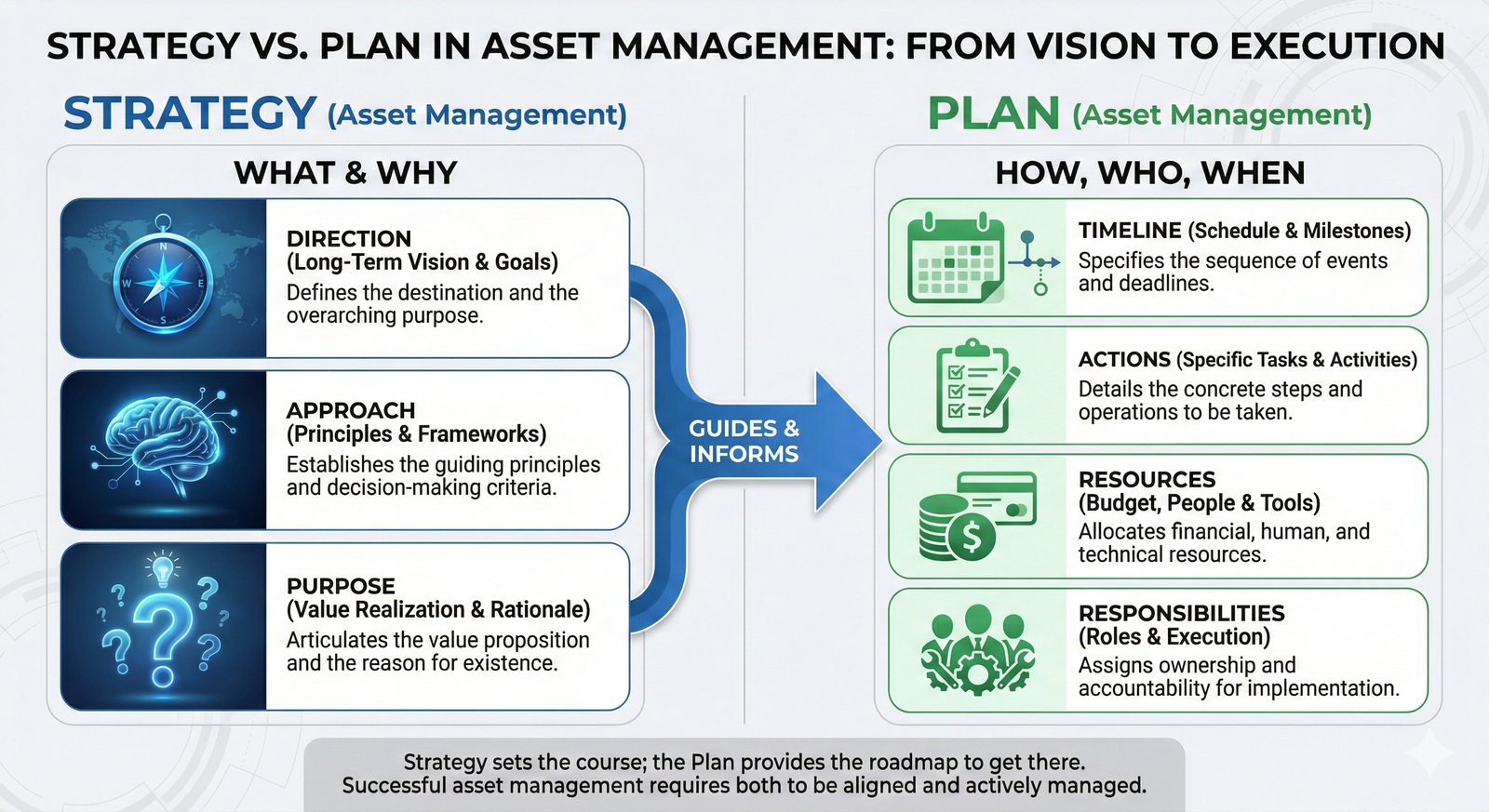 STRATEGY VS. PLAN IN ASSET MANAGEMENT: FROM VISION TO EXECUTION

STRATEGY (Asset Management)

WHAT & WHY

N
W
E
S

DIRECTION
(Long-Term Vision & Goals)
Defines the destination and the overarching purpose.

APPROACH
(Principles & Frameworks)
Establishes the guiding principles and decision-making criteria.

PURPOSE
(Value Realization & Rationale)
Articulates the value proposition and the reason for existence.

GUIDES & INFORMS

PLAN (Asset Management)

HOW, WHO, WHEN

TIMELINE (Schedule & Milestones)
Specifies the sequence of events and deadlines.

ACTIONS (Specific Tasks & Activities)
Details the concrete steps and operations to be taken.

RESOURCES
(Budget, People & Tools)
Allocates financial, human, and technical resources.

RESPONSIBILITIES
(Roles & Execution)
Assigns ownership and accountability for implementation.

Strategy sets the course; the Plan provides the roadmap to get there.
Successful asset management requires both to be aligned and actively managed.